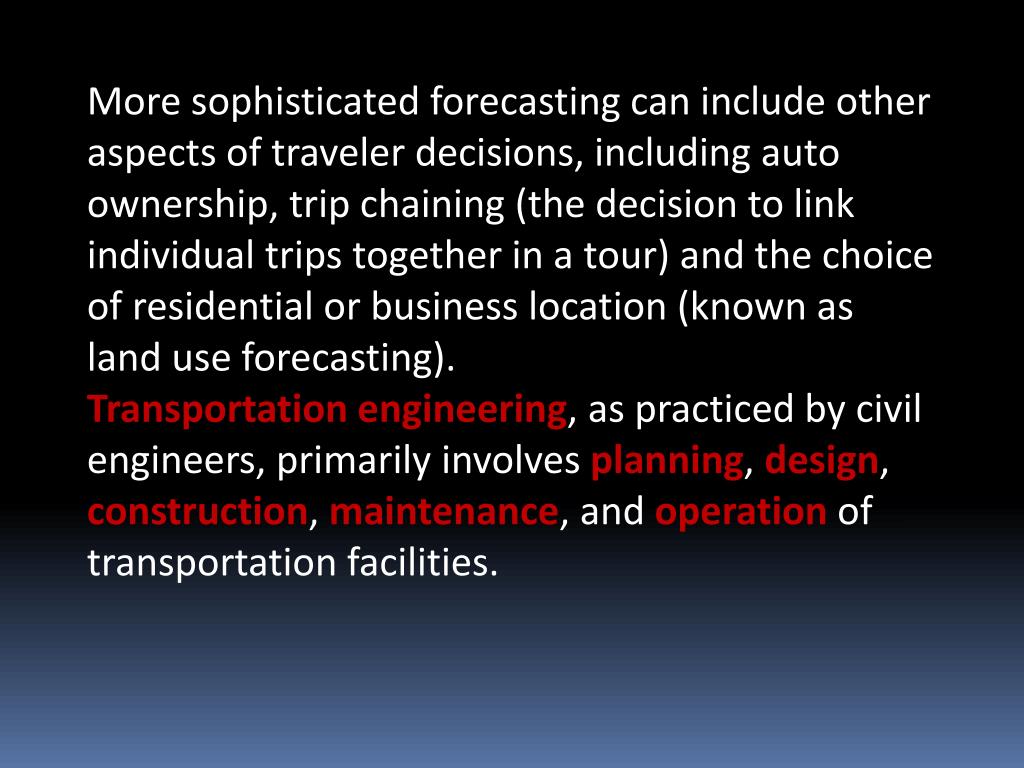 More sophisticated forecasting can include other aspects of traveler decisions, including auto ownership, trip chaining (the decision to link individual trips together in a tour) and the choice of residential or business location (known as land use forecasting).

Transportation engineering, as practiced by civil engineers, primarily involves planning, design, construction, maintenance, and operation of transportation facilities.